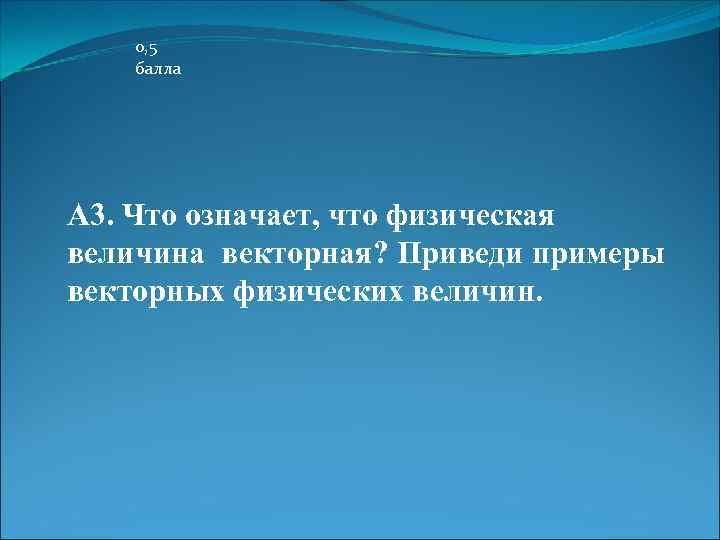 0,5
балла

А3. Что означает, что физическая величина векторная? Приведи примеры векторных физических величин.